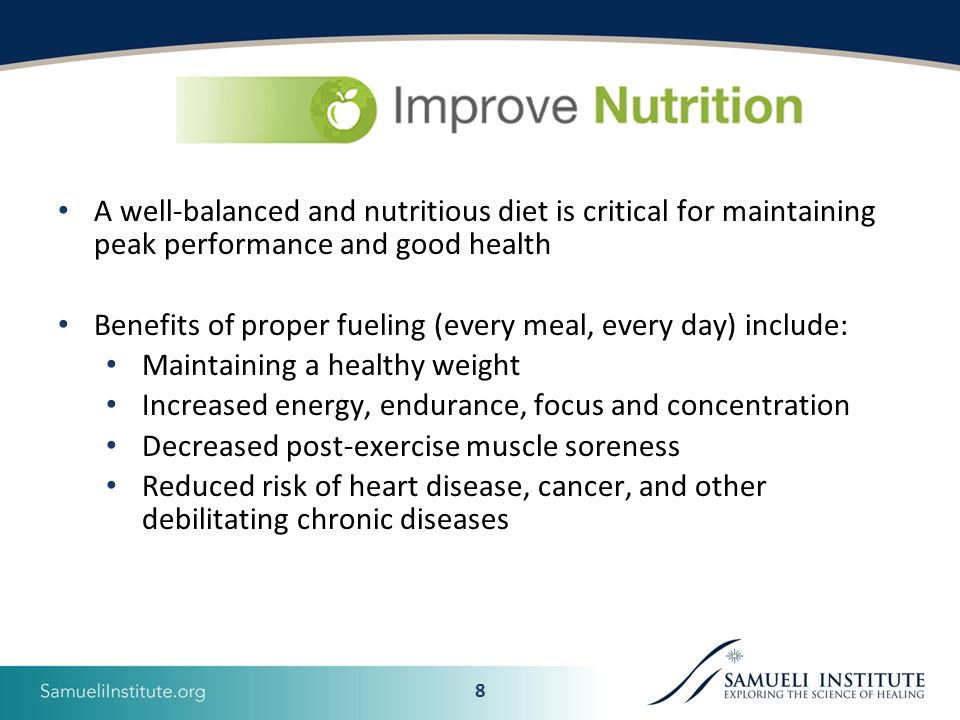 Improve Nutrition

• A well-balanced and nutritious diet is critical for maintaining peak performance and good health

• Benefits of proper fueling (every meal, every day) include:
  • Maintaining a healthy weight
  • Increased energy, endurance, focus and concentration
  • Decreased post-exercise muscle soreness
  • Reduced risk of heart disease, cancer, and other debilitating chronic diseases

SamueliInstitute.org

8

SAMUELI INSTITUTE
EXPLORING THE SCIENCE OF HEALING